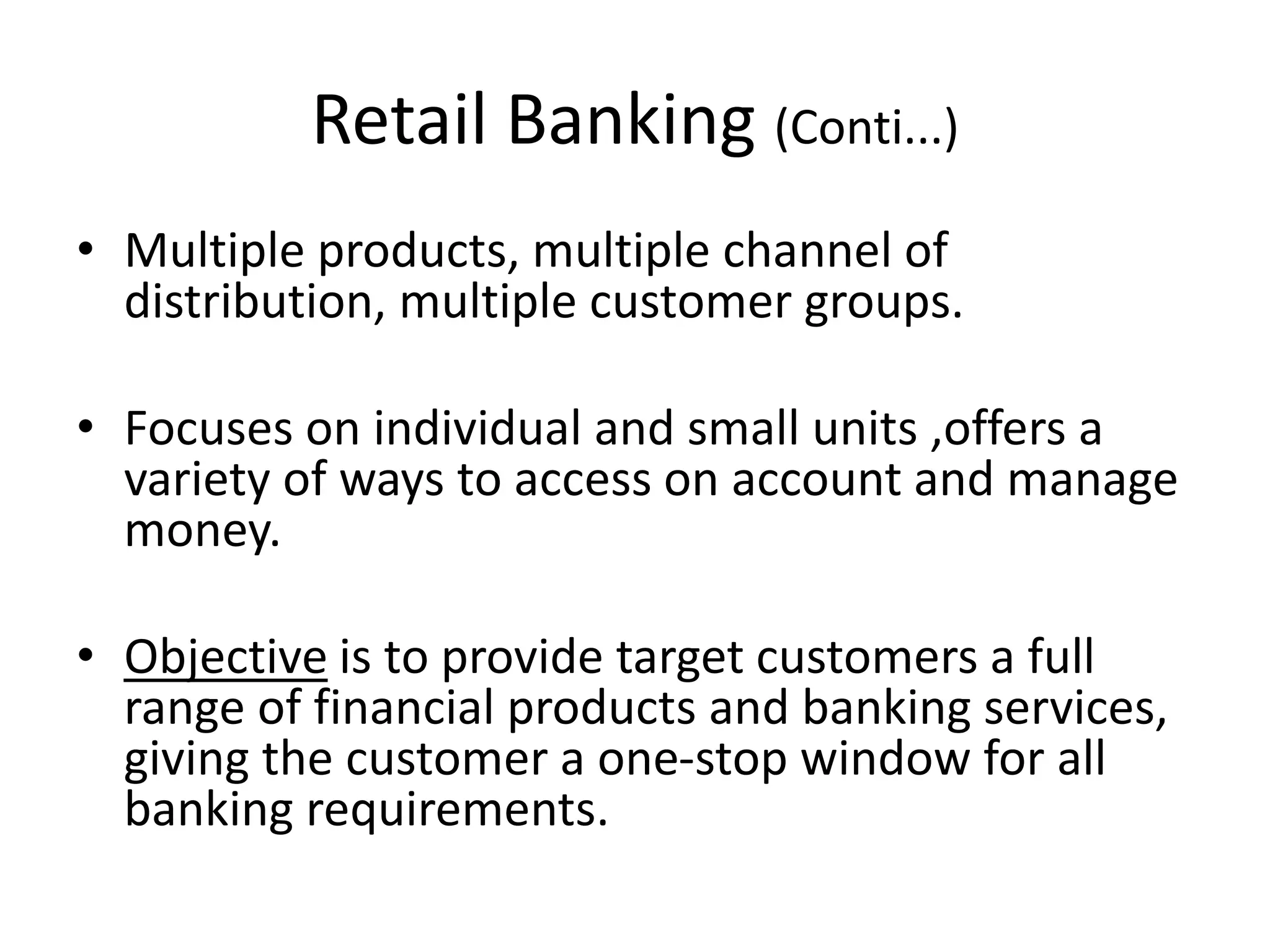 Retail Banking (Conti...)

• Multiple products, multiple channel of distribution, multiple customer groups.

• Focuses on individual and small units ,offers a variety of ways to access on account and manage money.

• Objective is to provide target customers a full range of financial products and banking services, giving the customer a one-stop window for all banking requirements.